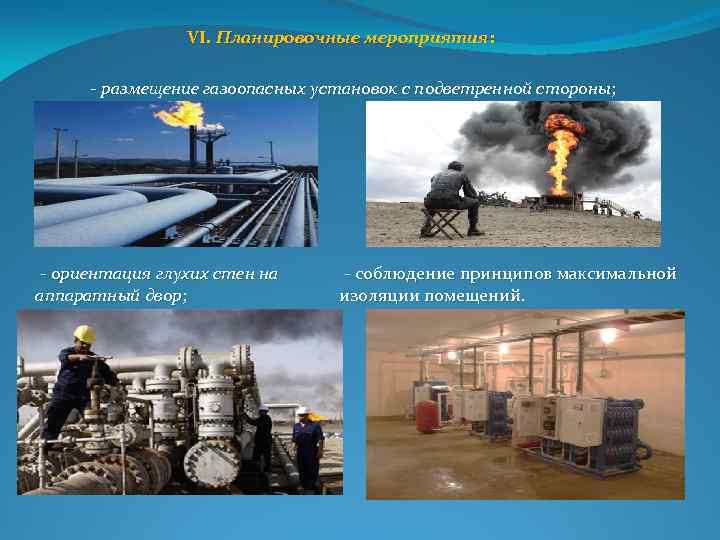 VI. Планировочные мероприятия:

- размещение газоопасных установок с подветренной стороны;

- ориентация глухих стен на аппаратный двор;

- соблюдение принципов максимальной изоляции помещений.